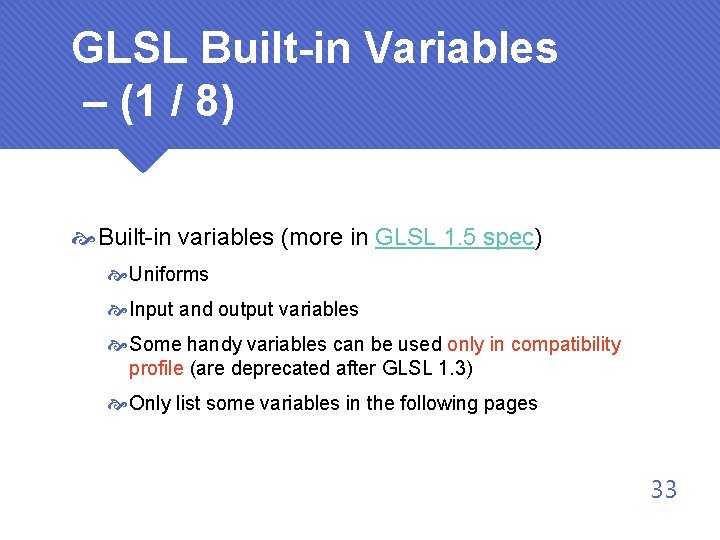 GLSL Built-in Variables – (1 / 8)

Built-in variables (more in GLSL 1.5 spec)

Uniforms

Input and output variables

Some handy variables can be used only in compatibility profile (are deprecated after GLSL 1.3)

Only list some variables in the following pages

33